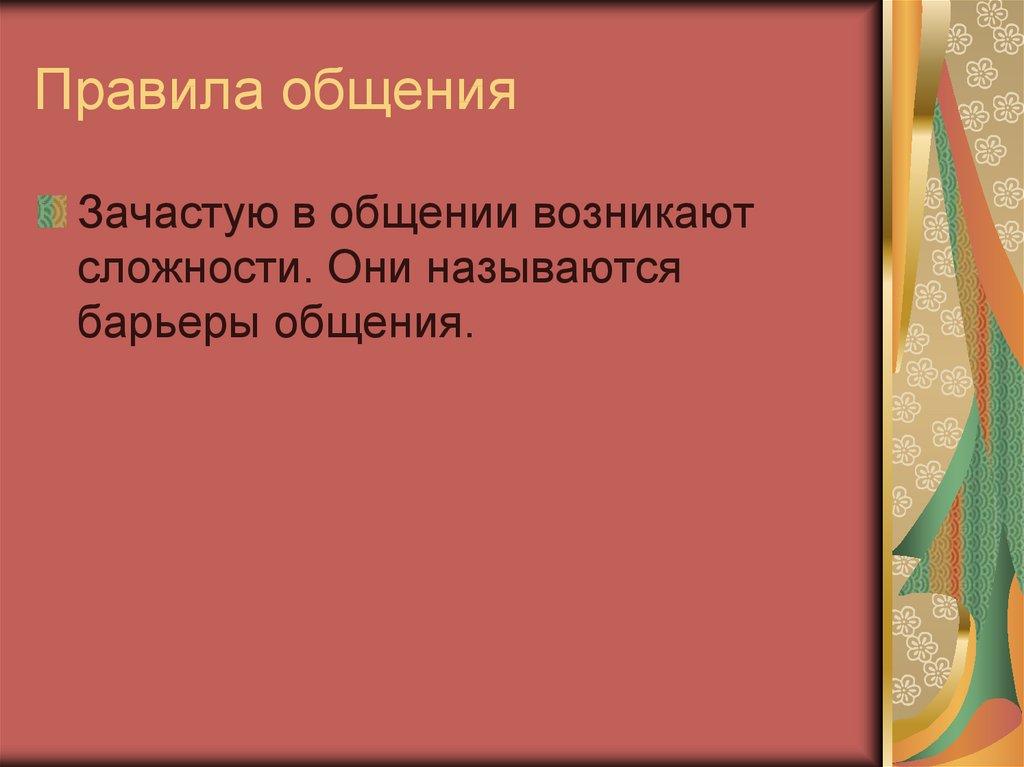 Правила общения

Зачастую в общении возникают сложности. Они называются барьеры общения.